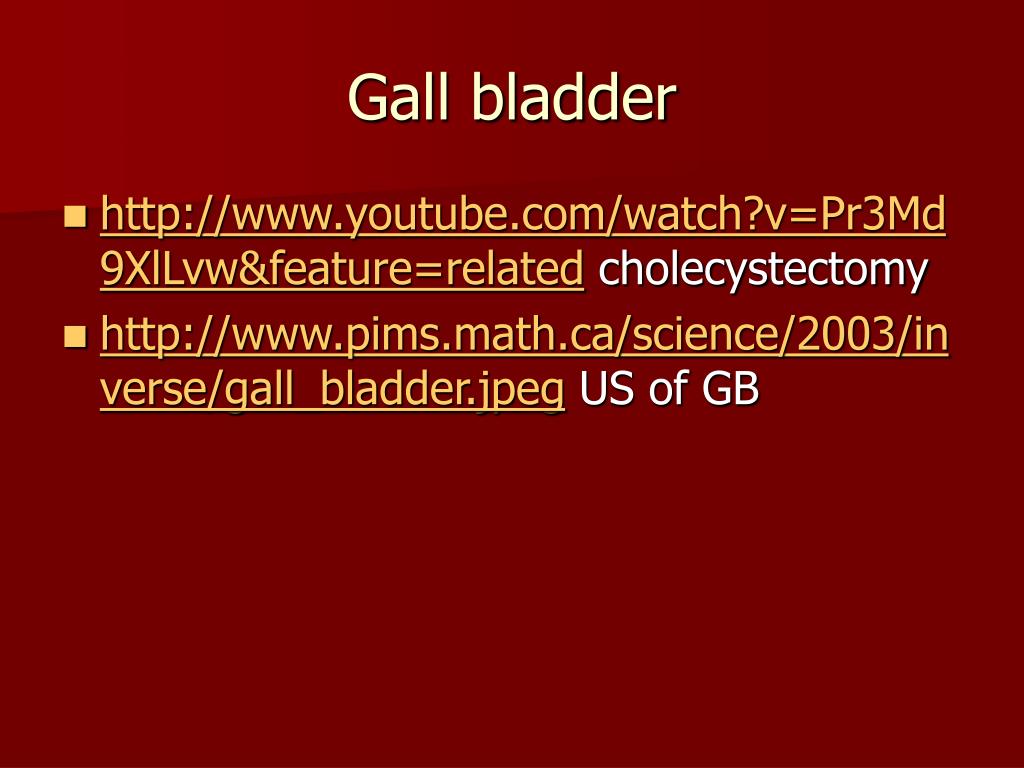 Gall bladder

http://www.youtube.com/watch?v=Pr3Md9XlLvw&feature=related cholecystectomy

http://www.pims.math.ca/science/2003/inverse/gall_bladder.jpeg US of GB